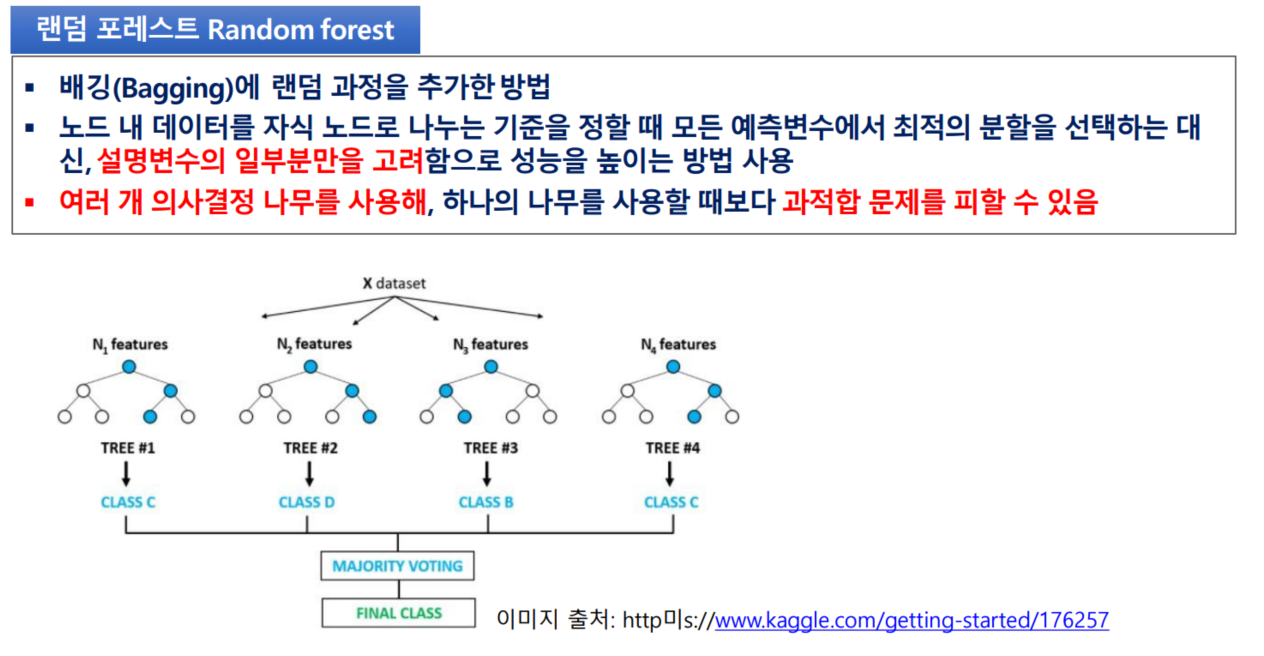 랜덤 포레스트 Random forest

▪ 배깅(Bagging)에 랜덤 과정을 추가한 방법
▪ 노드 내 데이터를 자식 노드로 나누는 기준을 정할 때 모든 예측변수에서 최적의 분할을 선택하는 대신, 설명변수의 일부분만을 고려함으로 성능을 높이는 방법 사용
▪ 여러 개 의사결정 나무를 사용해, 하나의 나무를 사용할 때보다 과적합 문제를 피할 수 있음

X dataset

$N_1$ features

$N_2$ features

$N_3$ features

$N_4$ features

TREE #1

TREE #2

TREE #3

TREE #4

CLASS C

CLASS D

CLASS B

CLASS C

MAJORITY VOTING

FINAL CLASS

이미지 출처: http미s://www.kaggle.com/getting-started/176257